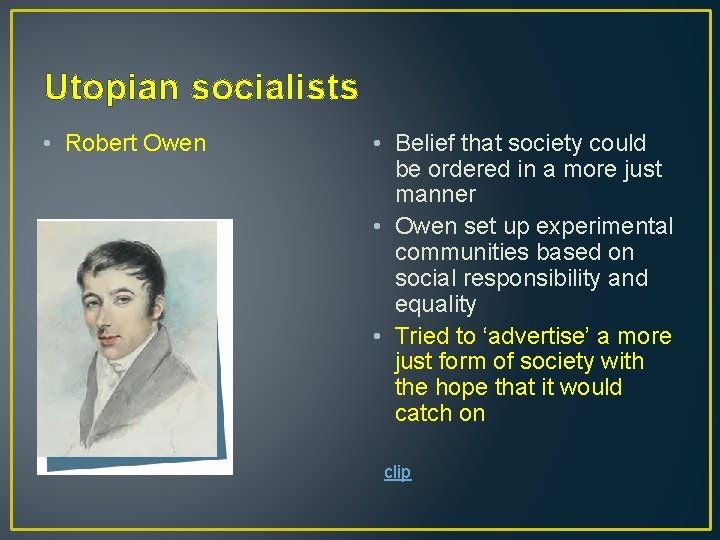 Utopian socialists

• Robert Owen

• Belief that society could be ordered in a more just manner
• Owen set up experimental communities based on social responsibility and equality
• Tried to ‘advertise’ a more just form of society with the hope that it would catch on

clip